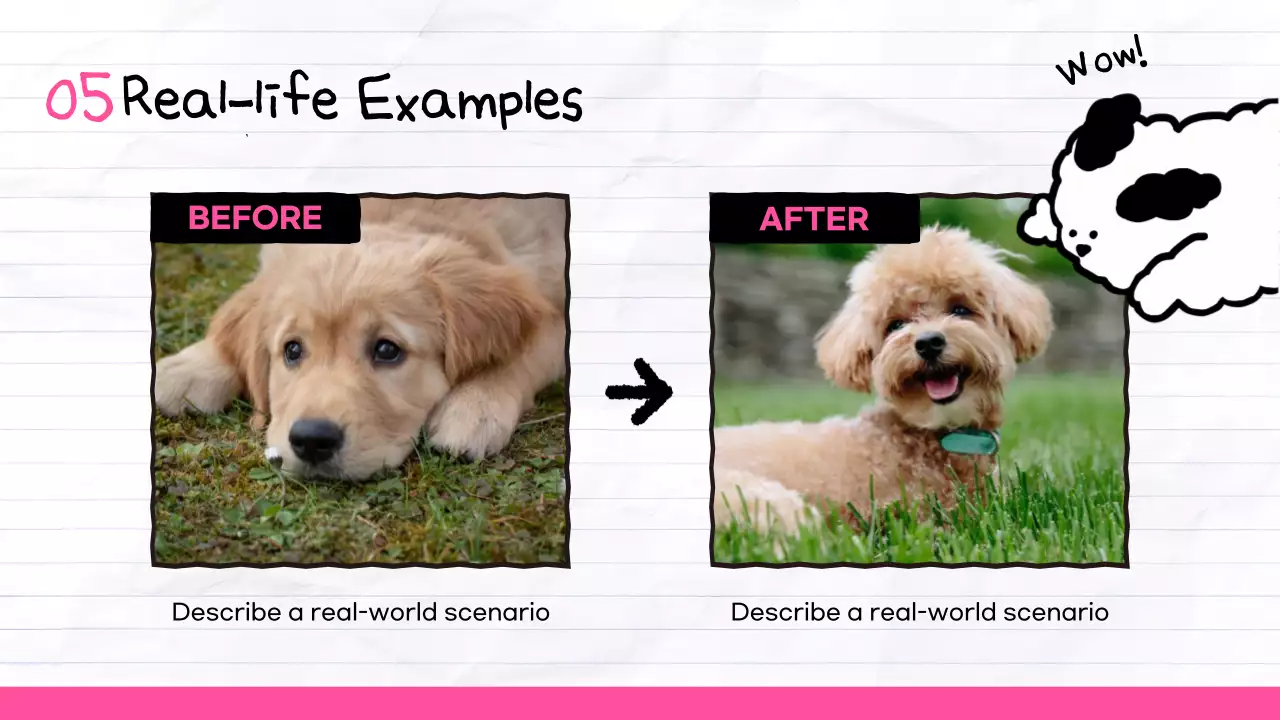 05 Real-life Examples

Wow!

BEFORE

Describe a real-world scenario

AFTER

Describe a real-world scenario